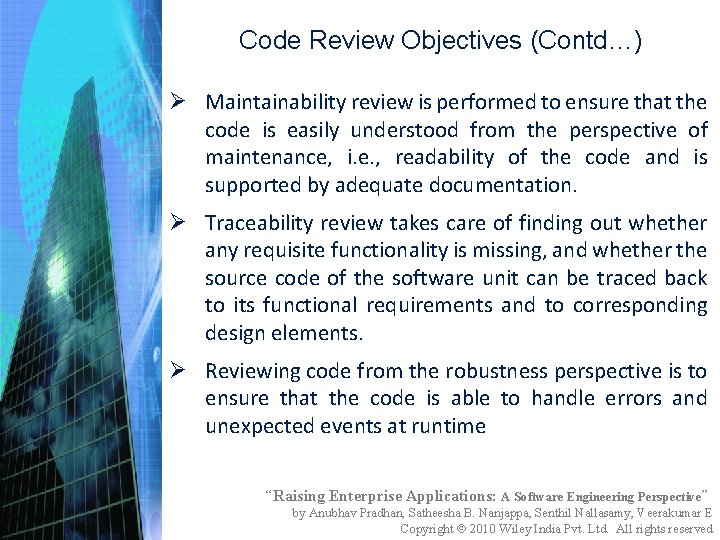 Code Review Objectives (Contd…)

➢ Maintainability review is performed to ensure that the code is easily understood from the perspective of maintenance, i.e., readability of the code and is supported by adequate documentation.

➢ Traceability review takes care of finding out whether any requisite functionality is missing, and whether the source code of the software unit can be traced back to its functional requirements and to corresponding design elements.

➢ Reviewing code from the robustness perspective is to ensure that the code is able to handle errors and unexpected events at runtime

"Raising Enterprise Applications: A Software Engineering Perspective"
by Anubhav Pradhan, Satheesha B. Nanjappa, Senthil Nallasamy, Veerakumar E
Copyright © 2010 Wiley India Pvt. Ltd. All rights reserved.